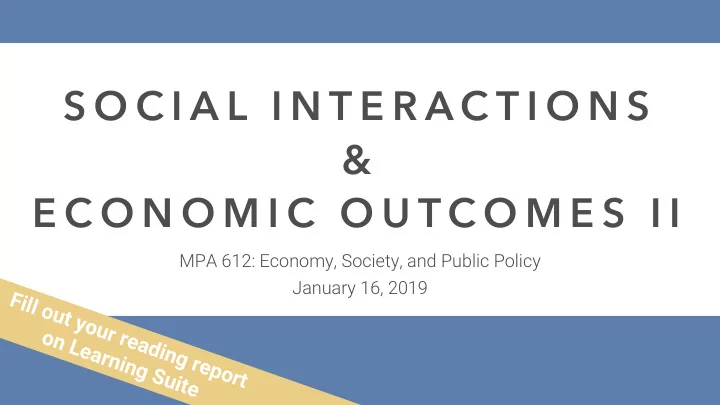 SOCIAL INTERACTIONS
&
ECONOMIC OUTCOMES II

MPA 612: Economy, Society, and Public Policy
January 16, 2019

Fill out your reading report on Learning Suite